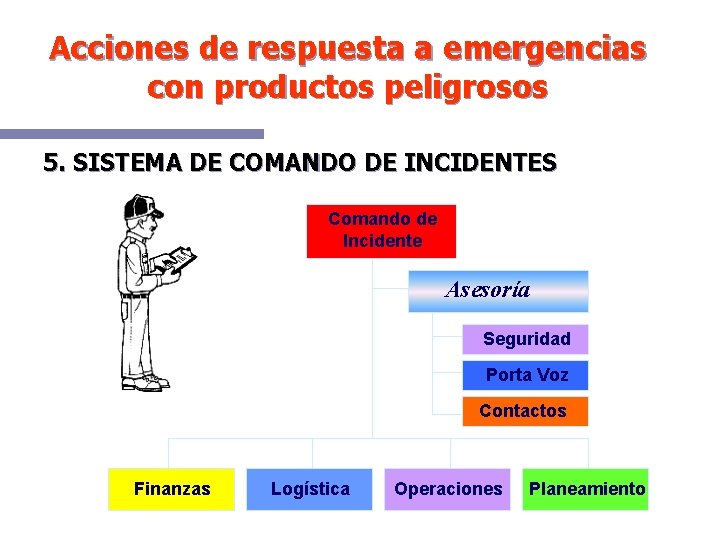 Acciones de respuesta a emergencias con productos peligrosos

5. SISTEMA DE COMANDO DE INCIDENTES

Comando de Incidente

Asesoría

Seguridad

Porta Voz

Contactos

Finanzas

Logística

Operaciones

Planeamiento